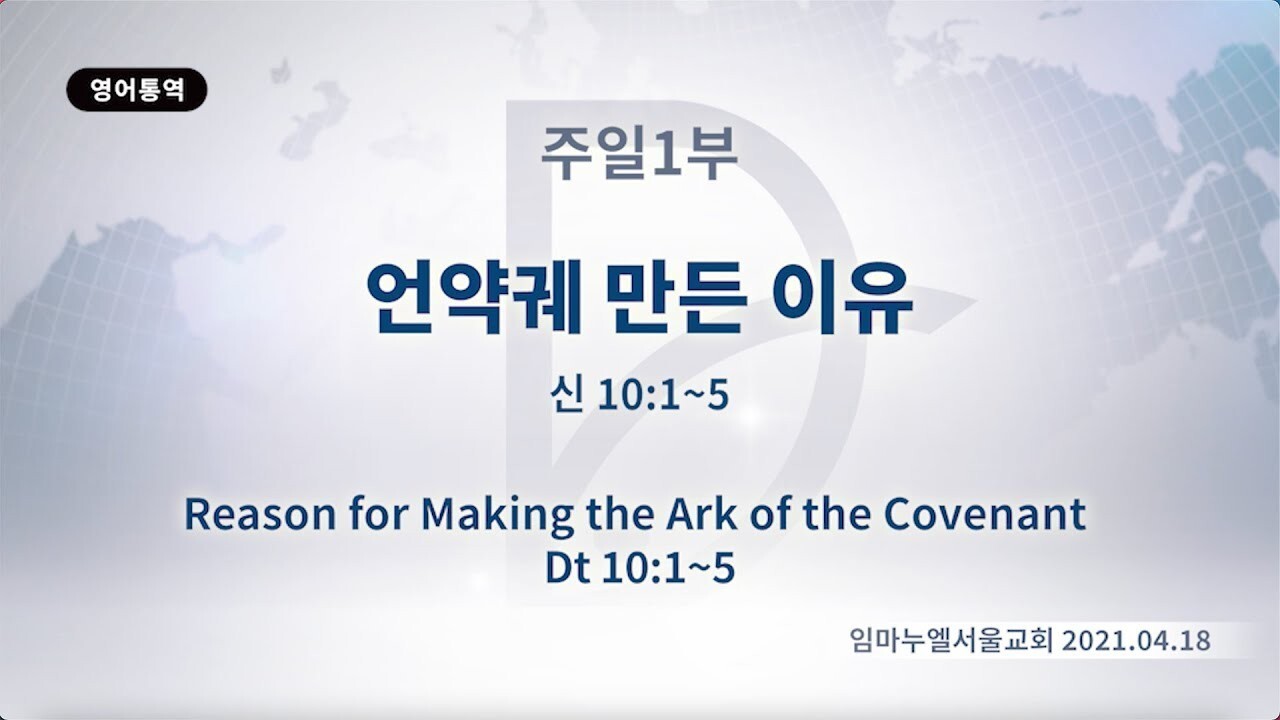 영어통역

주일1부

언약궤 만든 이유

신 10:1~5

Reason for Making the Ark of the Covenant
Dt 10:1~5

임마누엘서울교회 2021.04.18